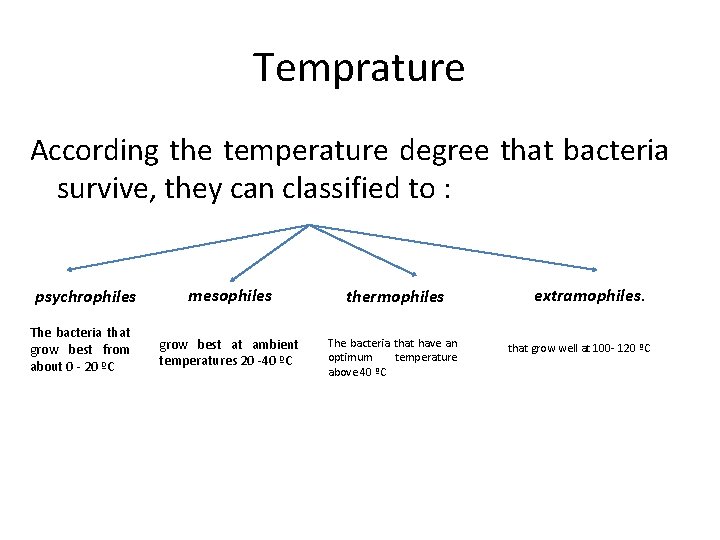 Temprature

According the temperature degree that bacteria survive, they can classified to :

psychrophiles

The bacteria that grow best from about 0 - 20 ºC

mesophiles

grow best at ambient temperatures 20 -40 ºC

thermophiles

The bacteria that have an optimum temperature above 40 ºC

extramophiles.

that grow well at 100- 120 ºC